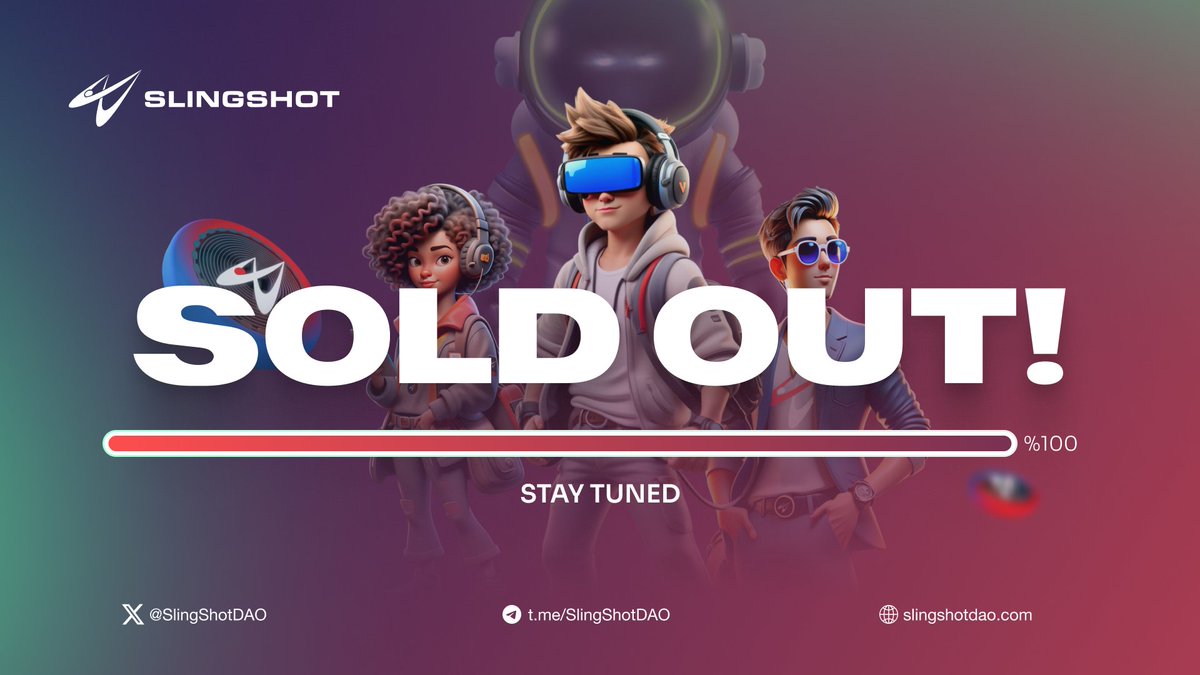 SLINGSHOT

SOLD OUT!

%100

STAY TUNED

@SlingShotDAO

t.me/SlingShotDAO

slingshotdao.com